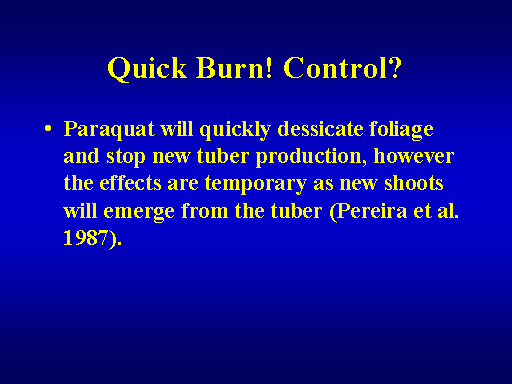 Quick Burn! Control?

• Paraquat will quickly dessicate foliage and stop new tuber production, however the effects are temporary as new shoots will emerge from the tuber (Pereira et al. 1987).